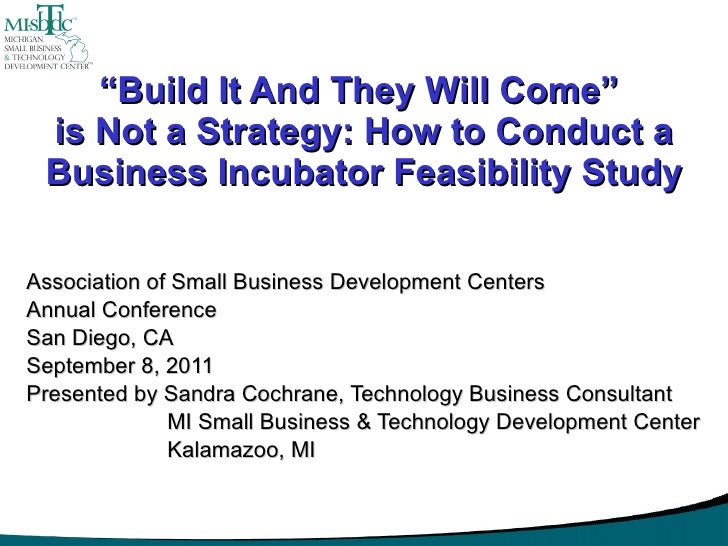 MI-SBTDC™
MICHIGAN
SMALL BUSINESS
& TECHNOLOGY
DEVELOPMENT CENTER™

"Build It And They Will Come" is Not a Strategy: How to Conduct a Business Incubator Feasibility Study

Association of Small Business Development Centers
Annual Conference
San Diego, CA
September 8, 2011
Presented by Sandra Cochrane, Technology Business Consultant
MI Small Business & Technology Development Center
Kalamazoo, MI